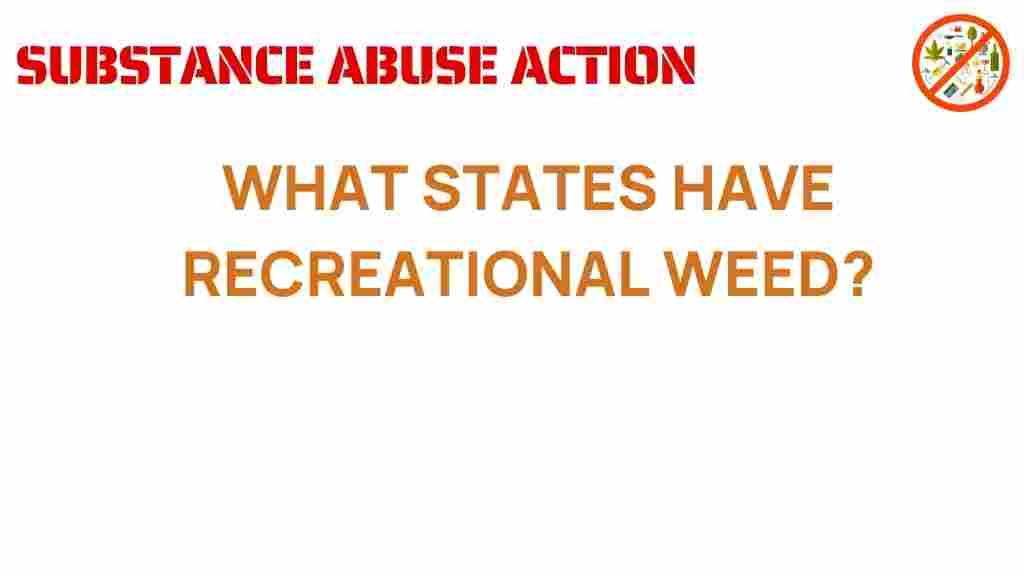 SUBSTANCE ABUSE ACTION

WHAT STATES HAVE RECREATIONAL WEED?